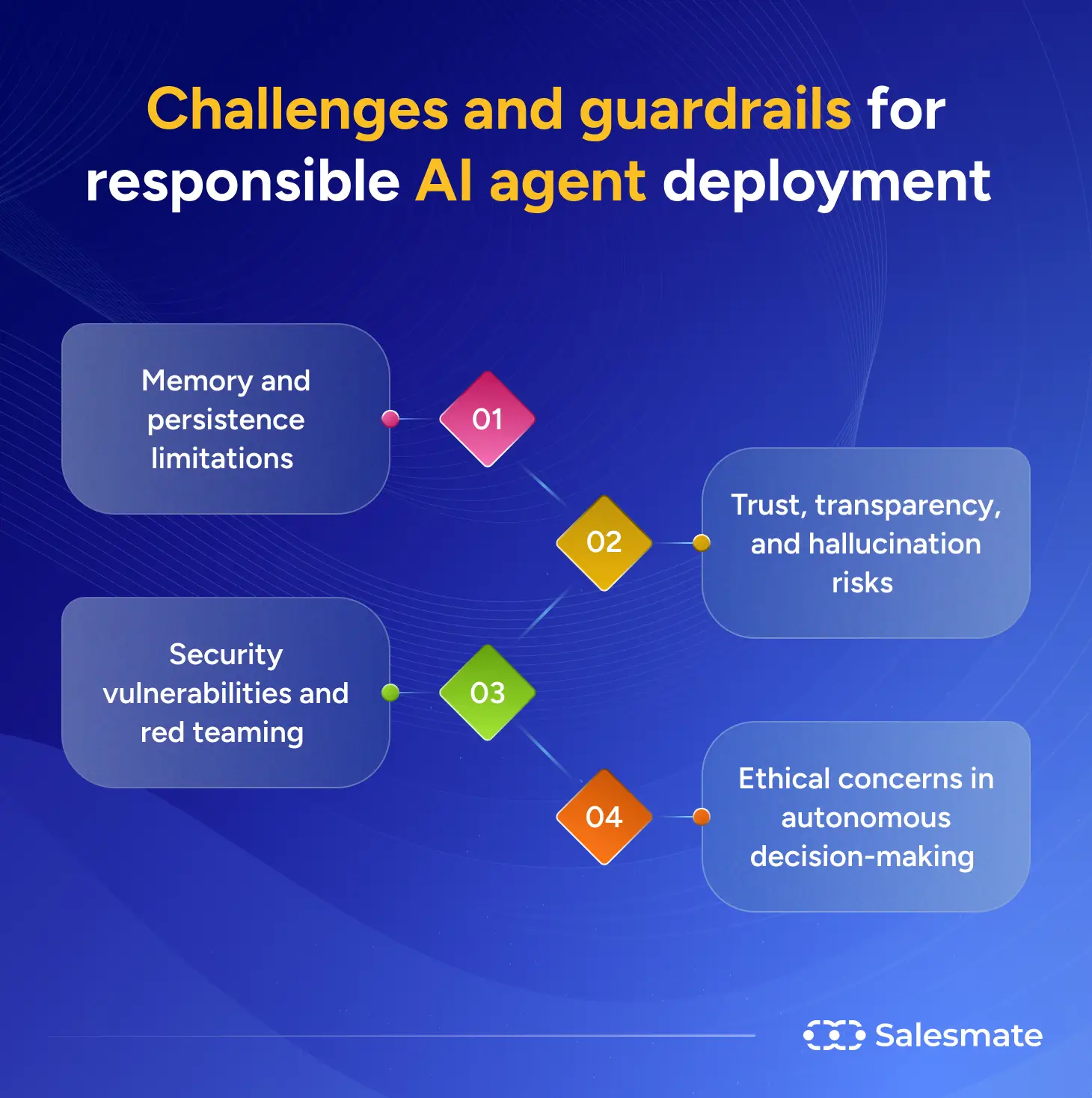 Challenges and guardrails for responsible AI agent deployment

Memory and persistence limitations

01

02

Trust, transparency, and hallucination risks

Security vulnerabilities and red teaming

03

04

Ethical concerns in autonomous decision-making

Salesmate